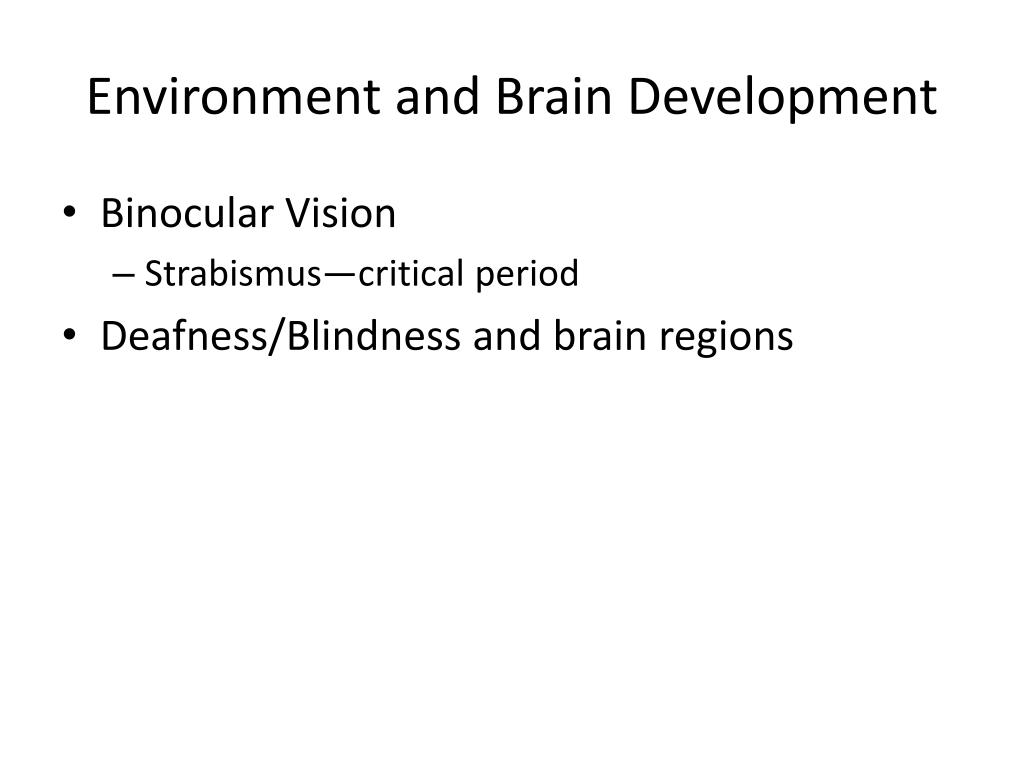 Environment and Brain Development

• Binocular Vision
– Strabismus—critical period
• Deafness/Blindness and brain regions